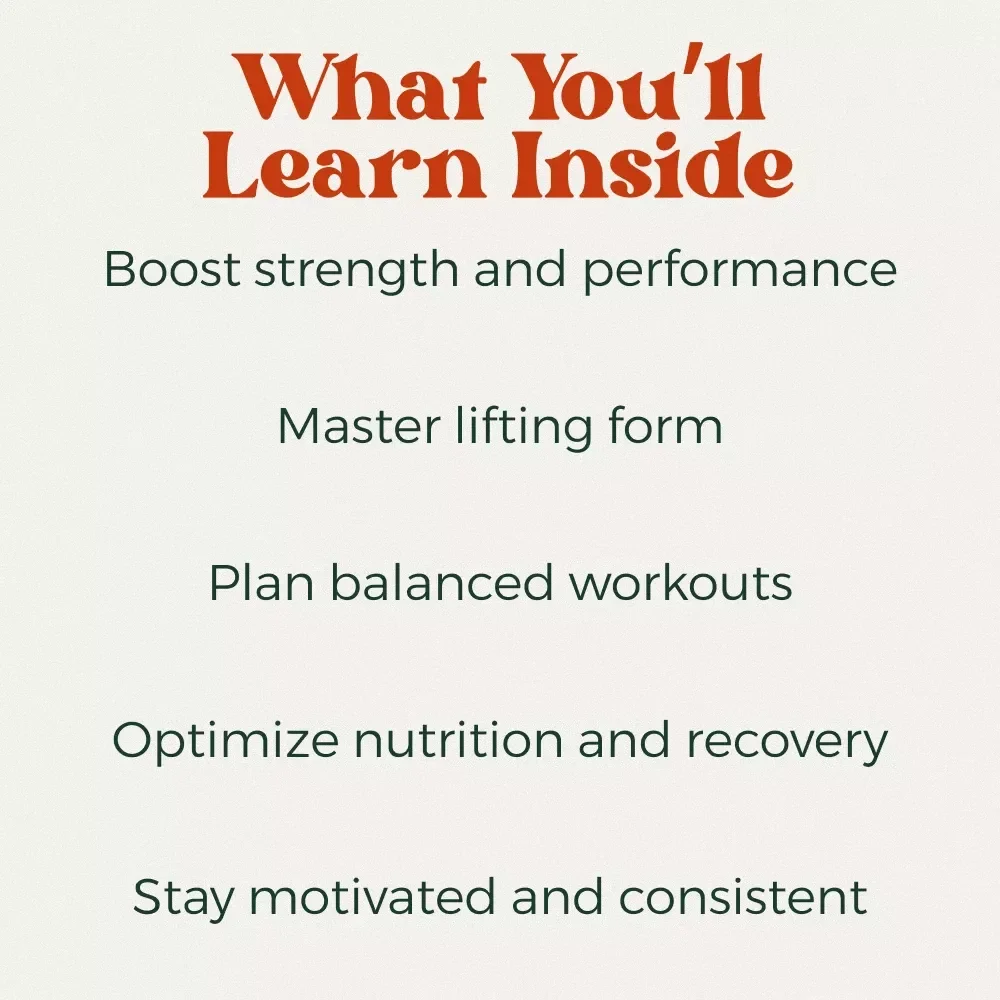 What You'll Learn Inside

Boost strength and performance

Master lifting form

Plan balanced workouts

Optimize nutrition and recovery

Stay motivated and consistent